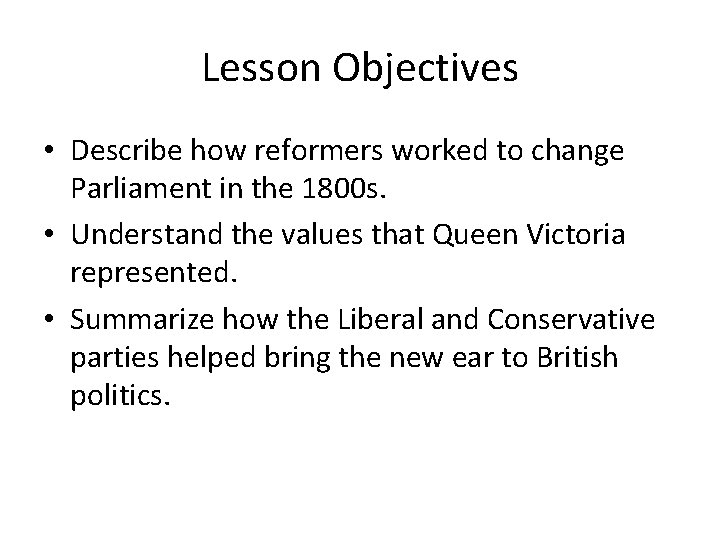 Lesson Objectives

• Describe how reformers worked to change Parliament in the 1800s.

• Understand the values that Queen Victoria represented.

• Summarize how the Liberal and Conservative parties helped bring the new ear to British politics.